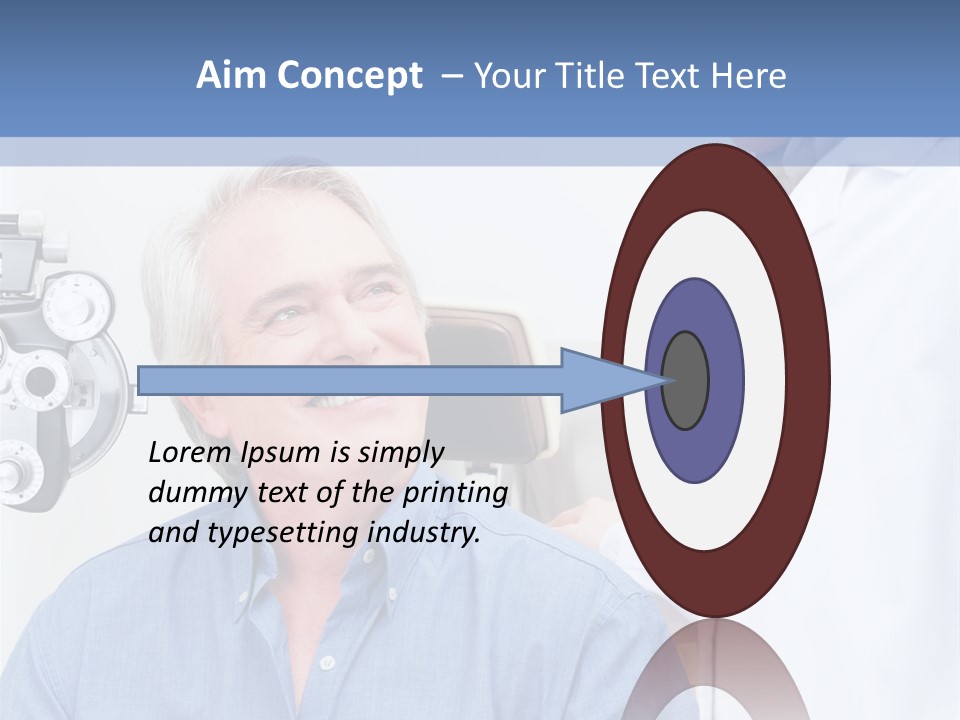 Aim Concept – Your Title Text Here

Lorem Ipsum is simply dummy text of the printing and typesetting industry.